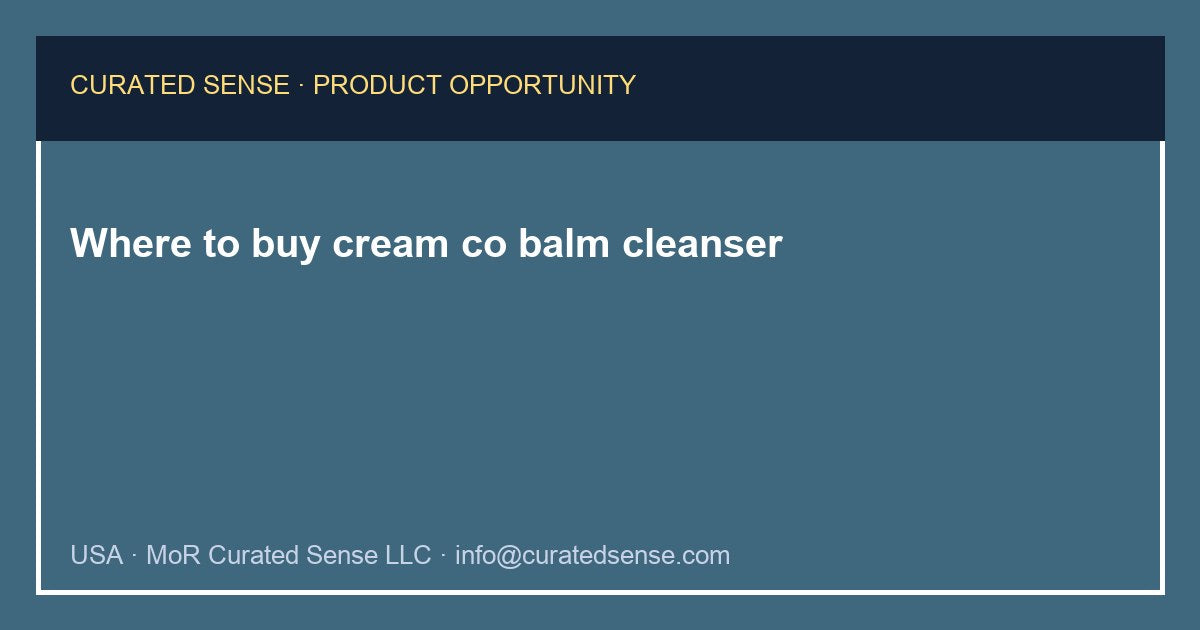 CURATED SENSE · PRODUCT OPPORTUNITY

Where to buy cream co balm cleanser

USA · MoR Curated Sense LLC · info@curatedsense.com